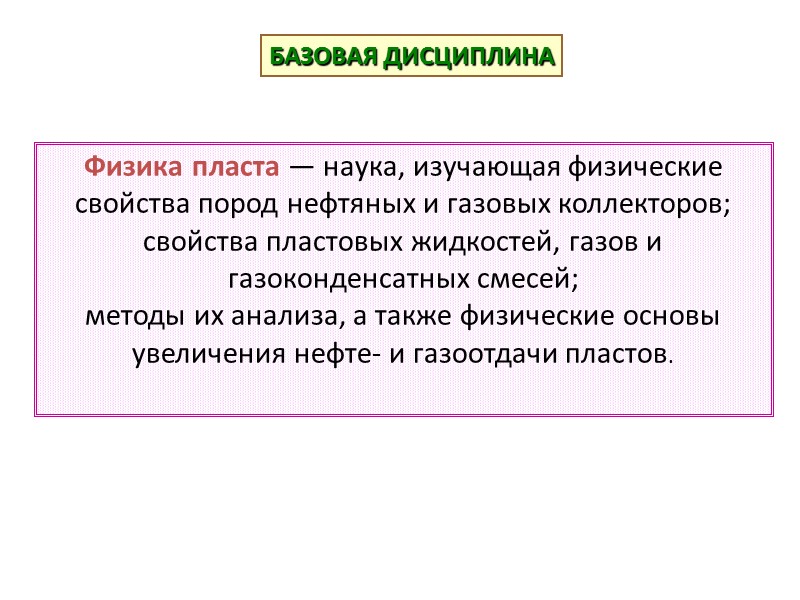 БАЗОВАЯ ДИСЦИПЛИНА

Физика пласта — наука, изучающая физические свойства пород нефтяных и газовых коллекторов; свойства пластовых жидкостей, газов и газоконденсатных смесей;
методы их анализа, а также физические основы увеличения нефте- и газоотдачи пластов.